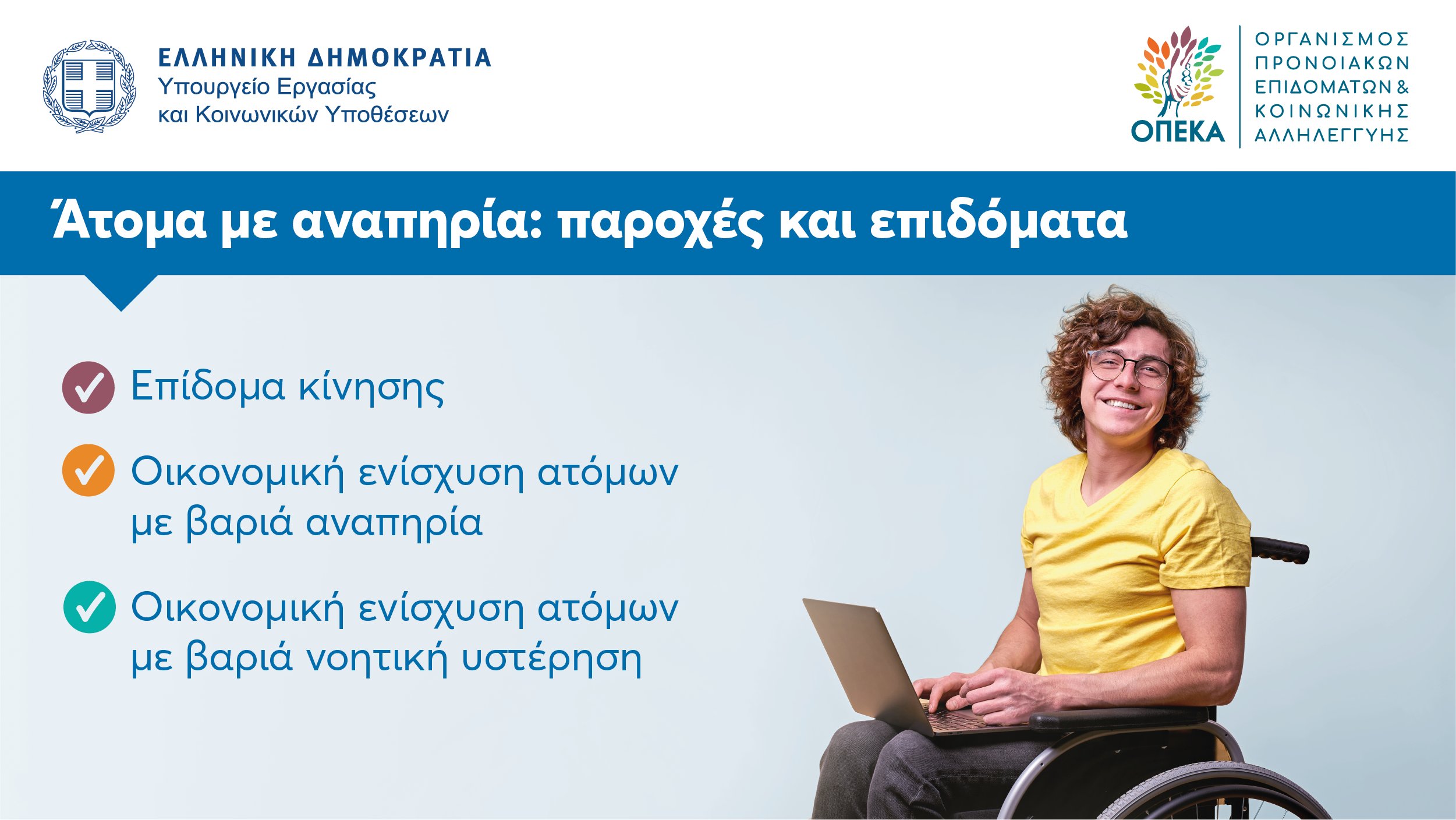 ΕΛΛΗΝΙΚΗ ΔΗΜΟΚΡΑΤΙΑ
Υπουργείο Εργασίας
και Κοινωνικών Υποθέσεων

ΟΠΕΚΑ

ΟΡΓΑΝΙΣΜΟΣ
ΠΡΟΝΟΙΑΚΩΝ
ΕΠΙΔΟΜΑΤΩΝ &
ΚΟΙΝΩΝΙΚΗΣ
ΑΛΛΗΛΕΓΓΥΗΣ

Άτομα με αναπηρία: παροχές και επιδόματα

Επίδομα κίνησης

Οικονομική ενίσχυση ατόμων με βαριά αναπηρία

Οικονομική ενίσχυση ατόμων με βαριά νοητική υστέρηση